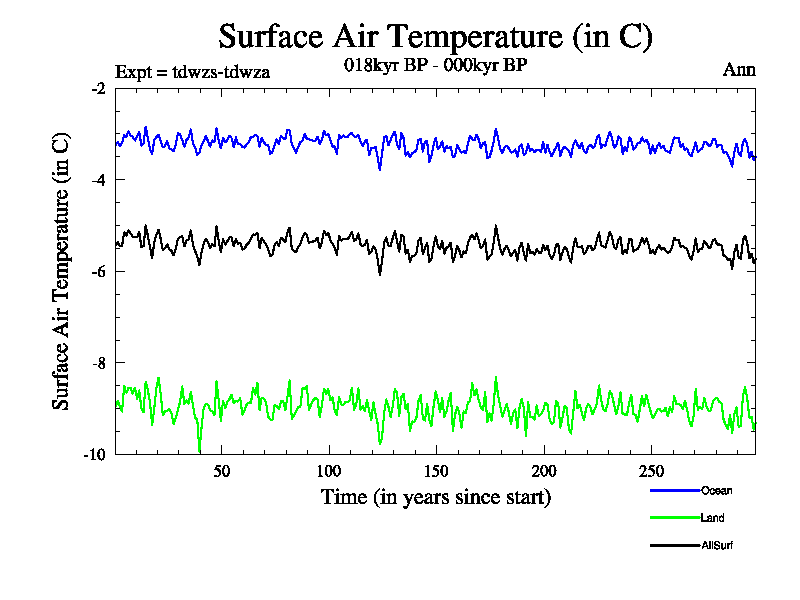 Surface Air Temperature (in C)

Expt = tdwzs-tdwza

018kyr BP - 000kyr BP

Ann

Surface Air Temperature (in C)

-2

-4

-6

-8

-10

50

100

150

200

250

Time (in years since start)

Ocean

Land

AllSurf